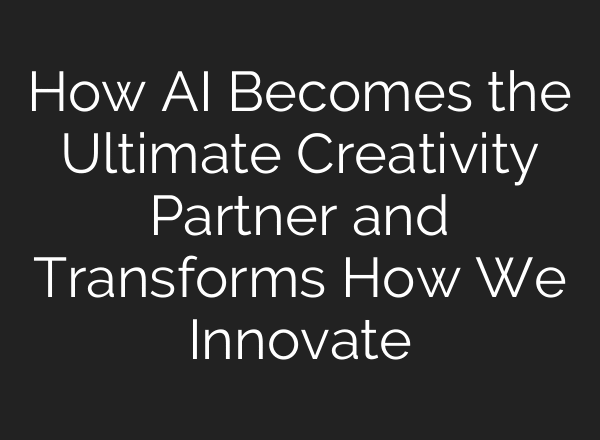 How AI Becomes the Ultimate Creativity Partner and Transforms How We Innovate